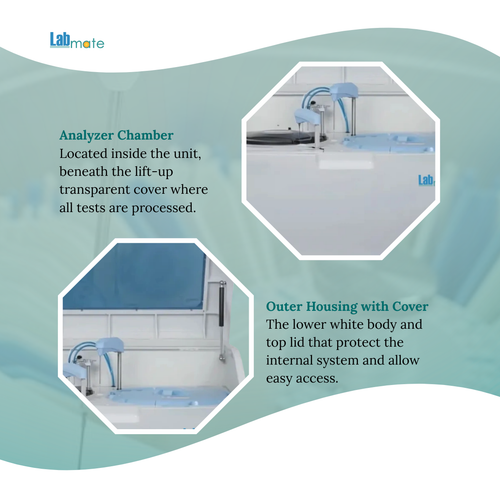 Labmate

Analyzer Chamber
Located inside the unit, beneath the lift-up transparent cover where all tests are processed.

Lab

Outer Housing with Cover
The lower white body and top lid that protect the internal system and allow easy access.